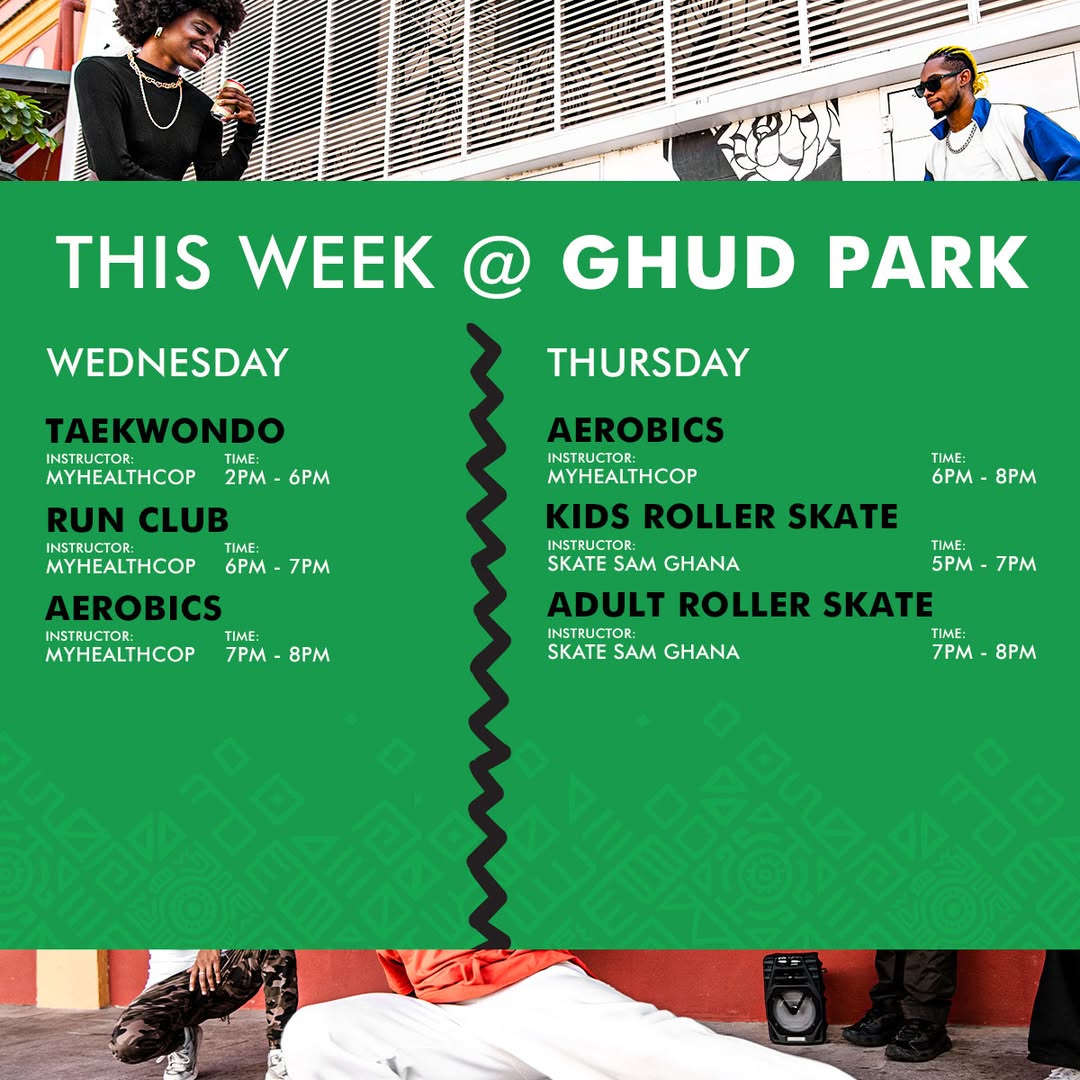 THIS WEEK @ GHUD PARK

WEDNESDAY

TAEKWONDO
INSTRUCTOR: MYHEALTHCOP
TIME: 2PM - 6PM

RUN CLUB
INSTRUCTOR: MYHEALTHCOP
TIME: 6PM - 7PM

AEROBICS
INSTRUCTOR: MYHEALTHCOP
TIME: 7PM - 8PM

THURSDAY

AEROBICS
INSTRUCTOR: MYHEALTHCOP
TIME: 6PM - 8PM

KIDS ROLLER SKATE
INSTRUCTOR: SKATE SAM GHANA
TIME: 5PM - 7PM

ADULT ROLLER SKATE
INSTRUCTOR: SKATE SAM GHANA
TIME: 7PM - 8PM